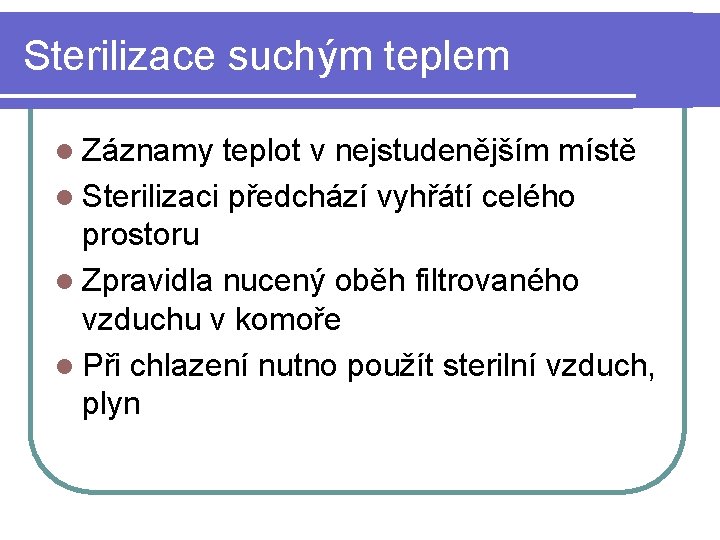 Sterilizace suchým teplem

- Záznamy teplot v nejstudenějším místě
- Sterilizaci předchází vyhřátí celého prostoru
- Zpravidla nucený oběh filtrovaného vzduchu v komoře
- Při chlazení nutno použít sterilní vzduch, plyn